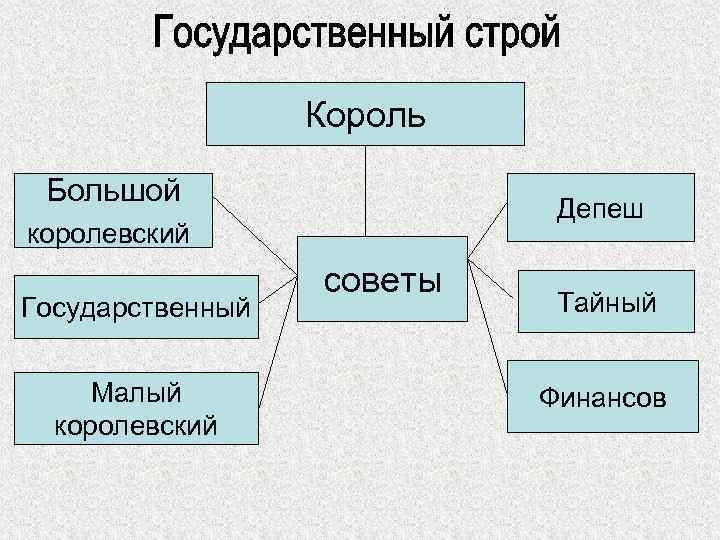 Государственный строй

Король

советы

Большой королевский

Государственный

Малый королевский

Депеш

Тайный

Финансов